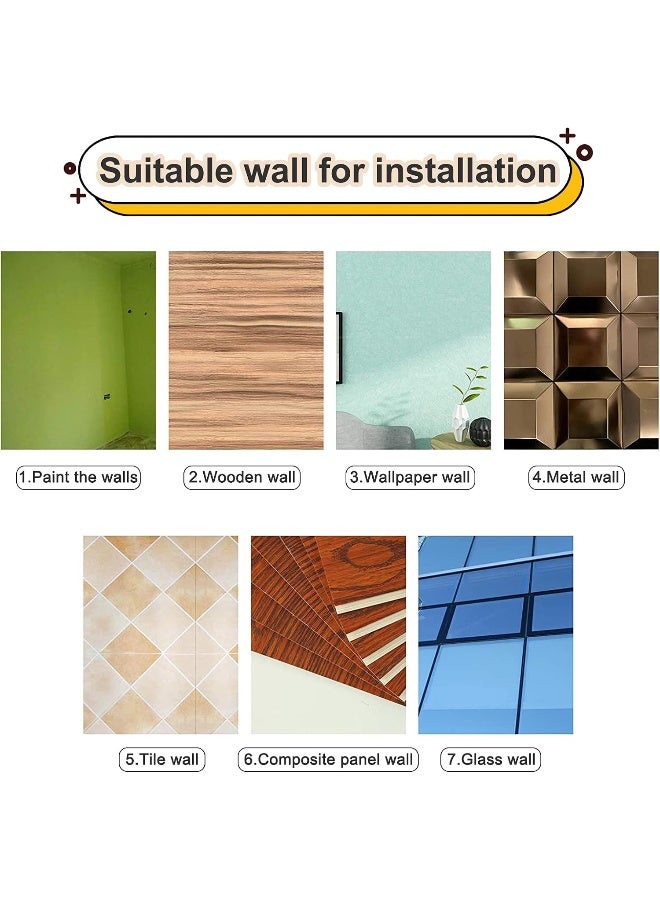 Suitable wall for installation

1.Paint the walls

2.Wooden wall

3.Wallpaper wall

4.Metal wall

5.Tile wall

6.Composite panel wall

7.Glass wall